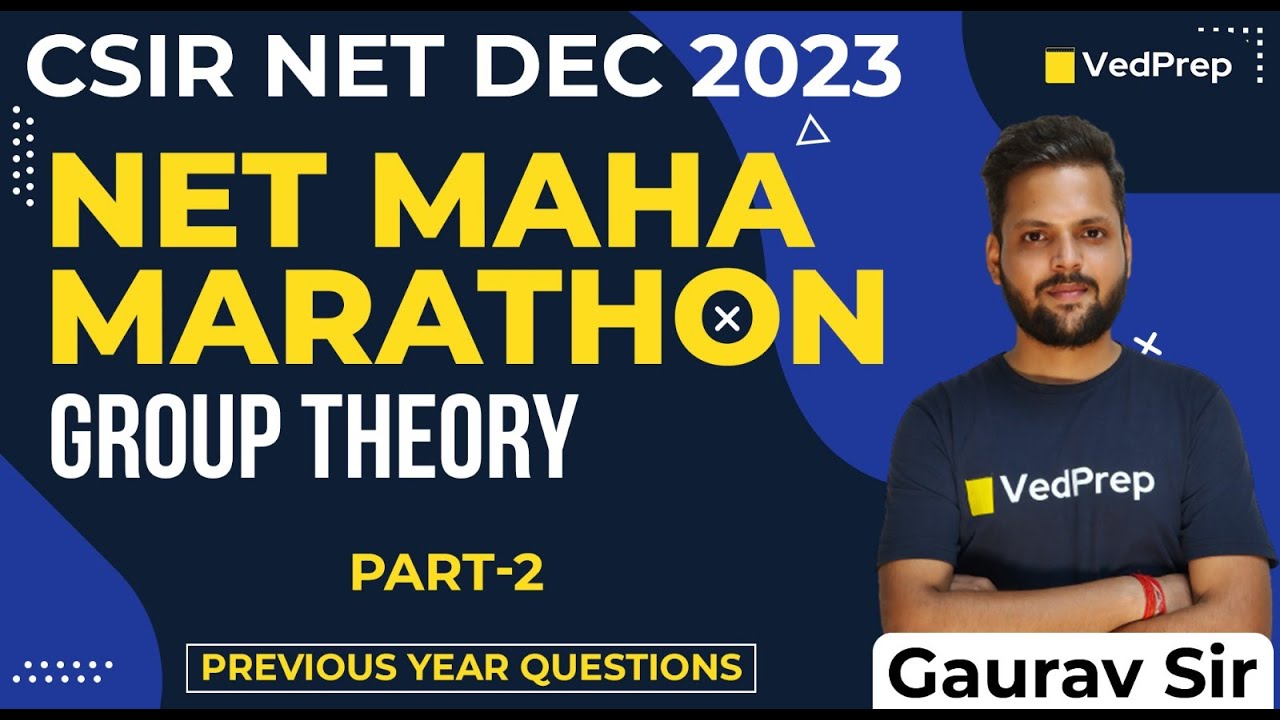 CSIR NET DEC 2023

VedPrep

NET MAHA MARATHON

GROUP THEORY

PART-2

PREVIOUS YEAR QUESTIONS

VedPrep

Gaurav Sir